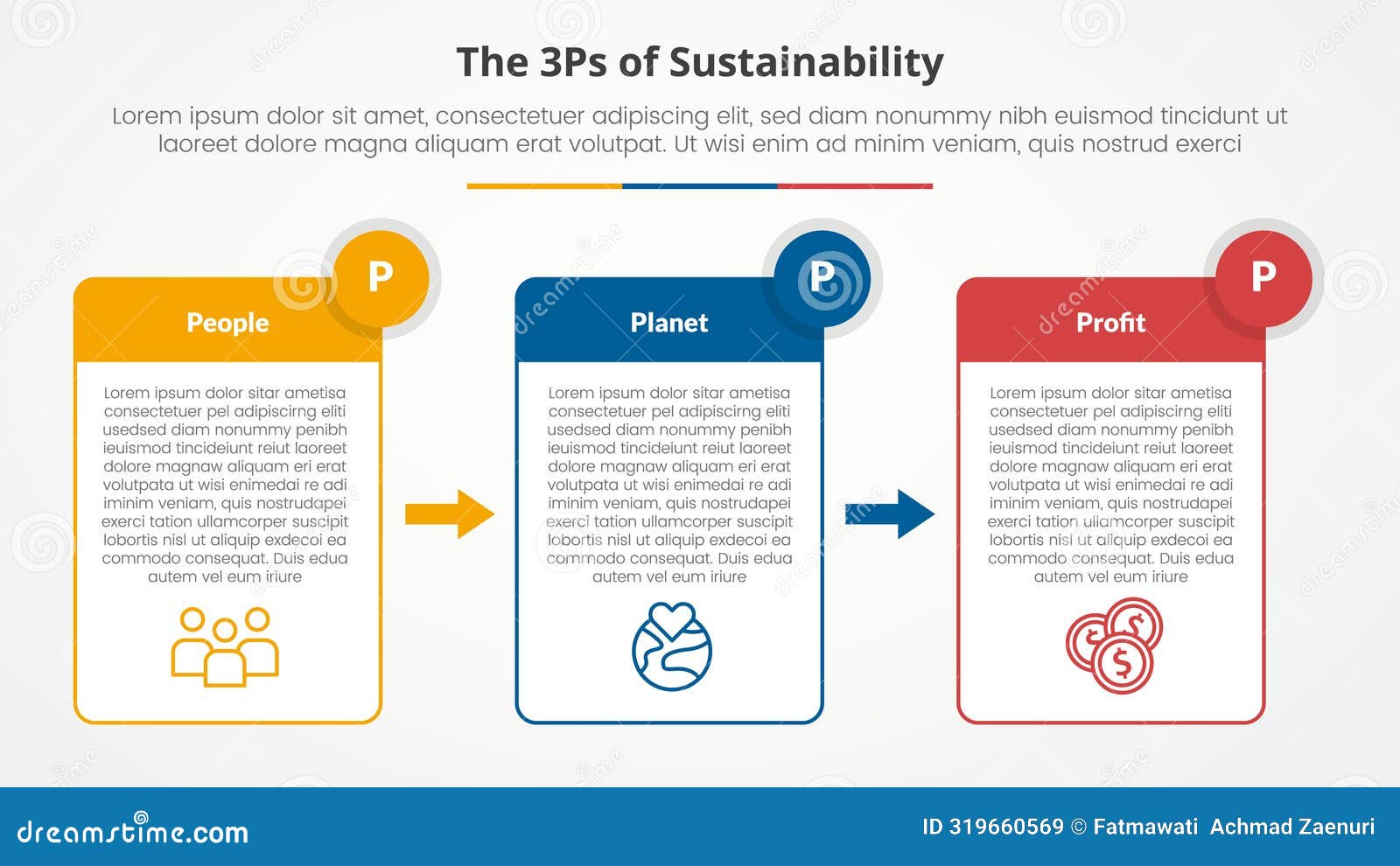 The 3Ps of Sustainability

Lorem ipsum dolor sit amet, consectetuer adipiscing elit, sed diam nonummy nibh euismod tincidunt ut laoreet dolore magna aliquam erat volutpat. Ut wisi enim ad minim veniam, quis nostrud exerci

P

People

Lorem ipsum dolor sitar ametisa consectetuer pel adipiscirng eliti usedsed diam nonummy penibh ieuismod tincideiunt reiut laoreet dolore magnaw aliquam eri erat volutpata ut wisi enimedai re adi iminim veniam, quis nostrudapei exerci tation ullamcorper suscipit lobortis nisl ut aliquip exdecoi ea commodo consequat. Duis edua autem vel eum iriure

P

Planet

Lorem ipsum dolor sitar ametisa consectetuer pel adipiscirng eliti usedsed diam nonummy penibh ieuismod tincideiunt reiut laoreet dolore magnaw aliquam eri erat volutpata ut wisi enimedai re adi iminim veniam, quis nostrudapei exerci tation ullamcorper suscipit lobortis nisl ut aliquip exdecoi ea commodo consequat. Duis edua autem vel eum iriure

P

Profit

Lorem ipsum dolor sitar ametisa consectetuer pel adipiscirng eliti usedsed diam nonummy penibh ieuismod tincideiunt reiut laoreet dolore magnaw aliquam eri erat volutpata ut wisi enimedai re adi iminim veniam, quis nostrudapei exerci tation ullamcorper suscipit lobortis nisl ut aliquip exdecoi ea commodo consequat. Duis edua autem vel eum iriure

dreamstime.com

ID 319660569 © Fatmawati Achmad Zaenuri